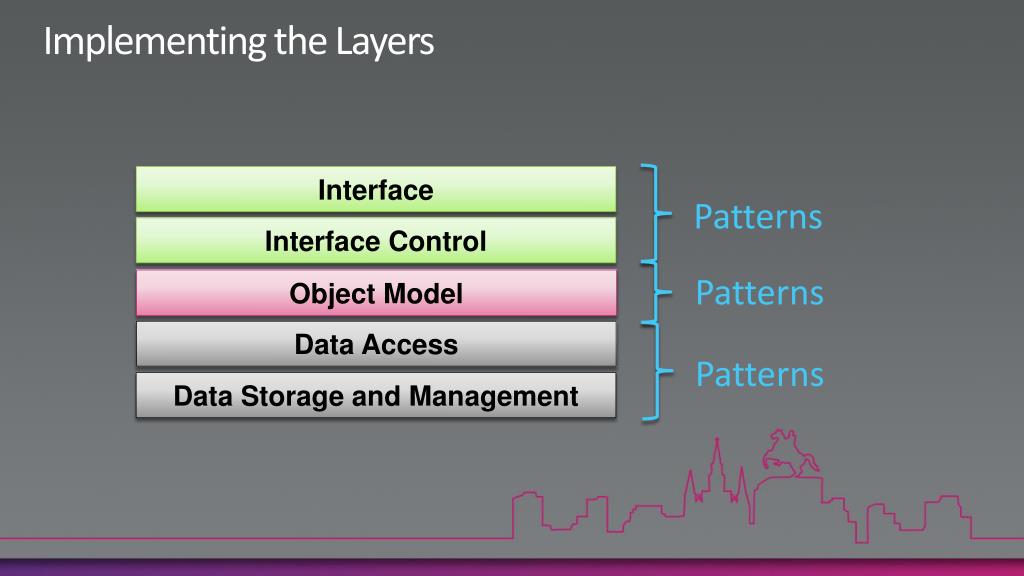 Implementing the Layers

Interface

Interface Control

Object Model

Data Access

Data Storage and Management

Patterns

Patterns

Patterns